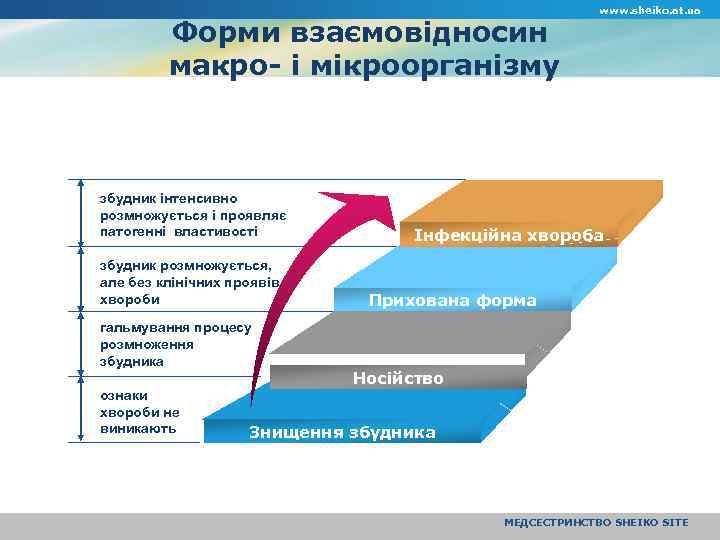 www.sheiko.at.ua

Форми взаємовідносин макро- і мікроорганізму

збудник інтенсивно розмножується і проявляє патогенні властивості

збудник розмножується, але без клінічних проявів хвороби

гальмування процесу розмноження збудника

ознаки хвороби не виникають

Інфекційна хвороба

Прихована форма

Носійство

Знищення збудника

МЕДСЕСТРИНСТВО SHEIKO SITE